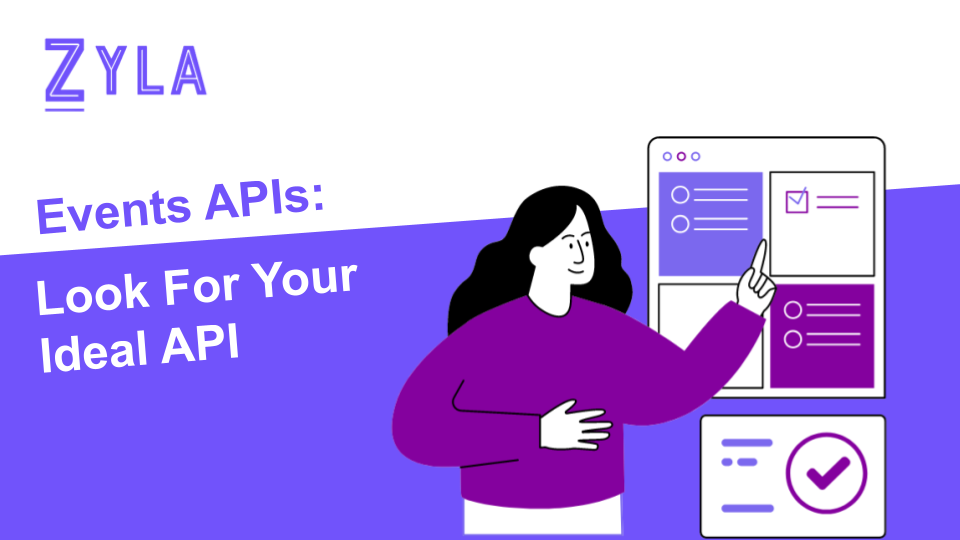 ZYLA

Events APIs:

Look For Your Ideal API